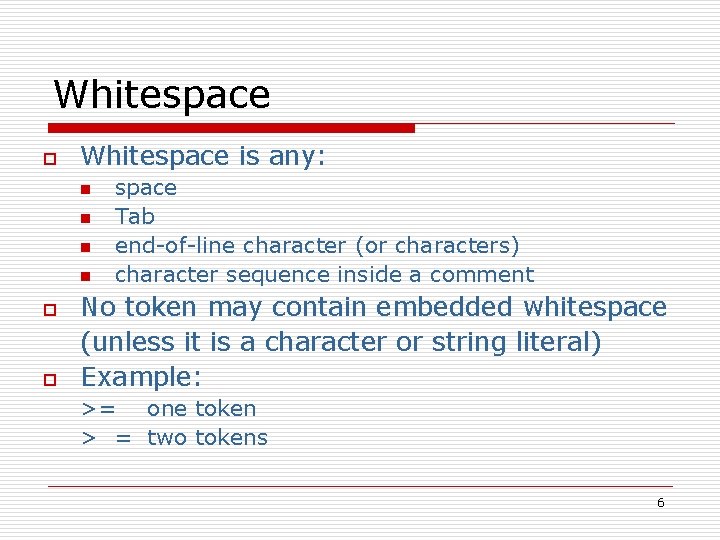 Whitespace

Whitespace is any:
space
Tab
end-of-line character (or characters)
character sequence inside a comment

No token may contain embedded whitespace (unless it is a character or string literal)

Example:
>=   one token
>  =  two tokens

6